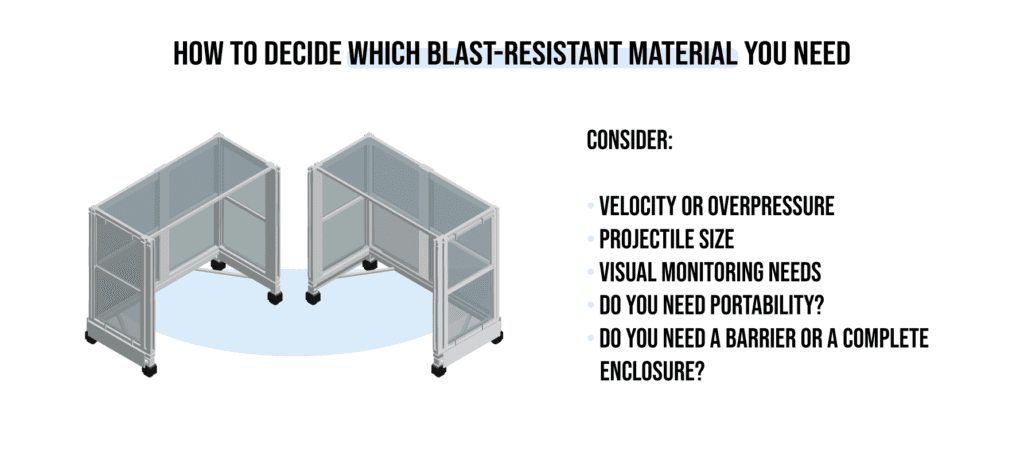 HOW TO DECIDE WHICH BLAST-RESISTANT MATERIAL YOU NEED

CONSIDER:

- VELOCITY OR OVERPRESSURE
- PROJECTILE SIZE
- VISUAL MONITORING NEEDS
- DO YOU NEED PORTABILITY?
- DO YOU NEED A BARRIER OR A COMPLETE ENCLOSURE?